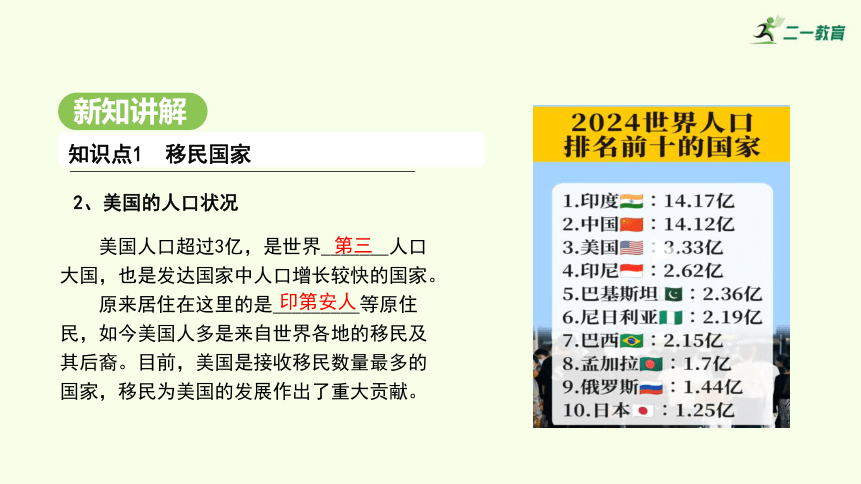 二一教育

新知讲解

知识点1　移民国家

2、美国的人口状况

美国人口超过3亿，是世界 第三 人口大国，也是发达国家中人口增长较快的国家。

原来居住在这里的是 印第安人 等原住民，如今美国人多是来自世界各地的移民及其后裔。目前，美国是接收移民数量最多的国家，移民为美国的发展作出了重大贡献。

2024世界人口排名前十的国家

1.印度：14.17亿
2.中国：14.12亿
3.美国：3.33亿
4.印尼：2.62亿
5.巴基斯坦：2.36亿
6.尼日利亚：2.19亿
7.巴西：2.15亿
8.孟加拉：1.7亿
9.俄罗斯：1.44亿
10.日本：1.25亿